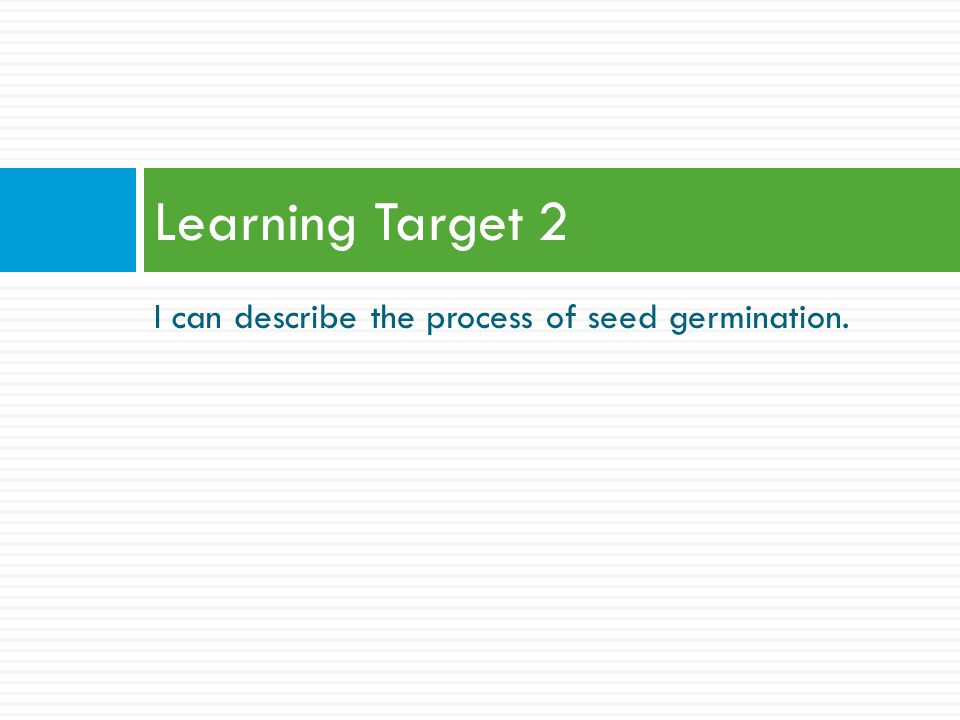 Learning Target 2

I can describe the process of seed germination.